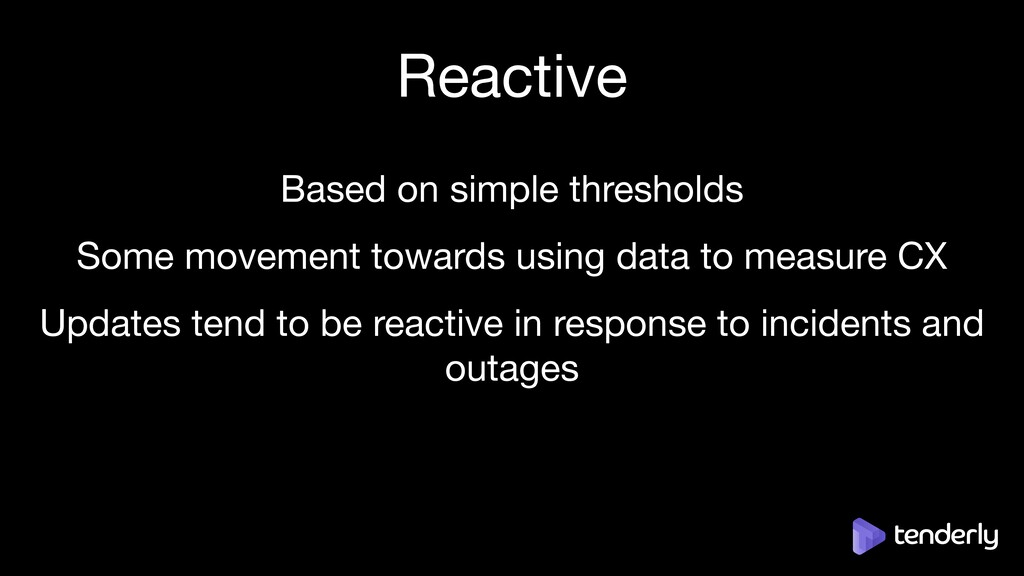 Reactive

Based on simple thresholds

Some movement towards using data to measure CX

Updates tend to be reactive in response to incidents and outages

tenderly